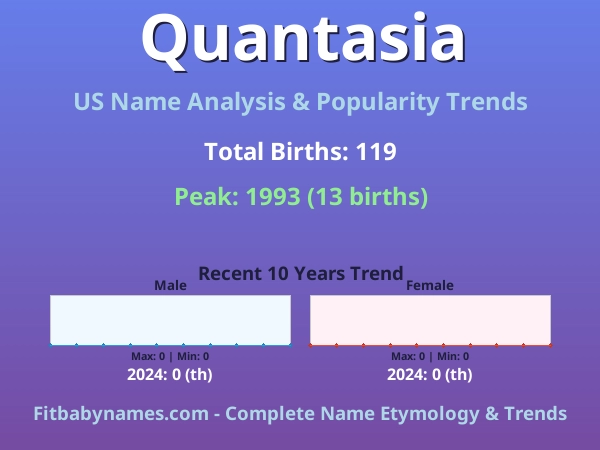 Quantasia

US Name Analysis & Popularity Trends

Total Births: 119

Peak: 1993 (13 births)

Recent 10 Years Trend

Male

Max: 0 | Min: 0

2024: 0 (th)

Female

Max: 0 | Min: 0

2024: 0 (th)

Fitbabynames.com - Complete Name Etymology & Trends